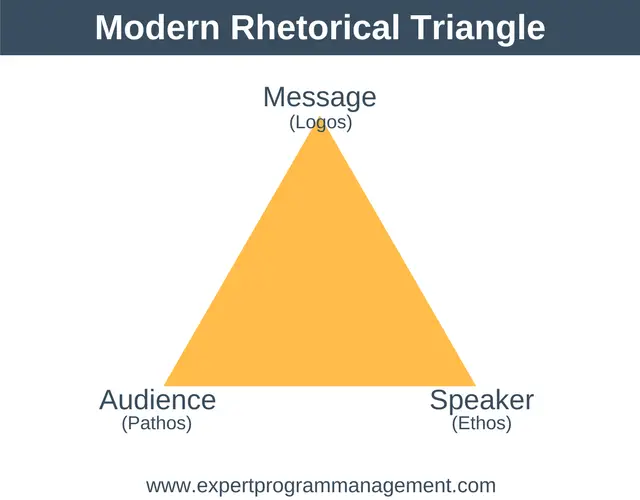 Modern Rhetorical Triangle

Message
(Logos)

Audience
(Pathos)

Speaker
(Ethos)

www.expertprogrammanagement.com